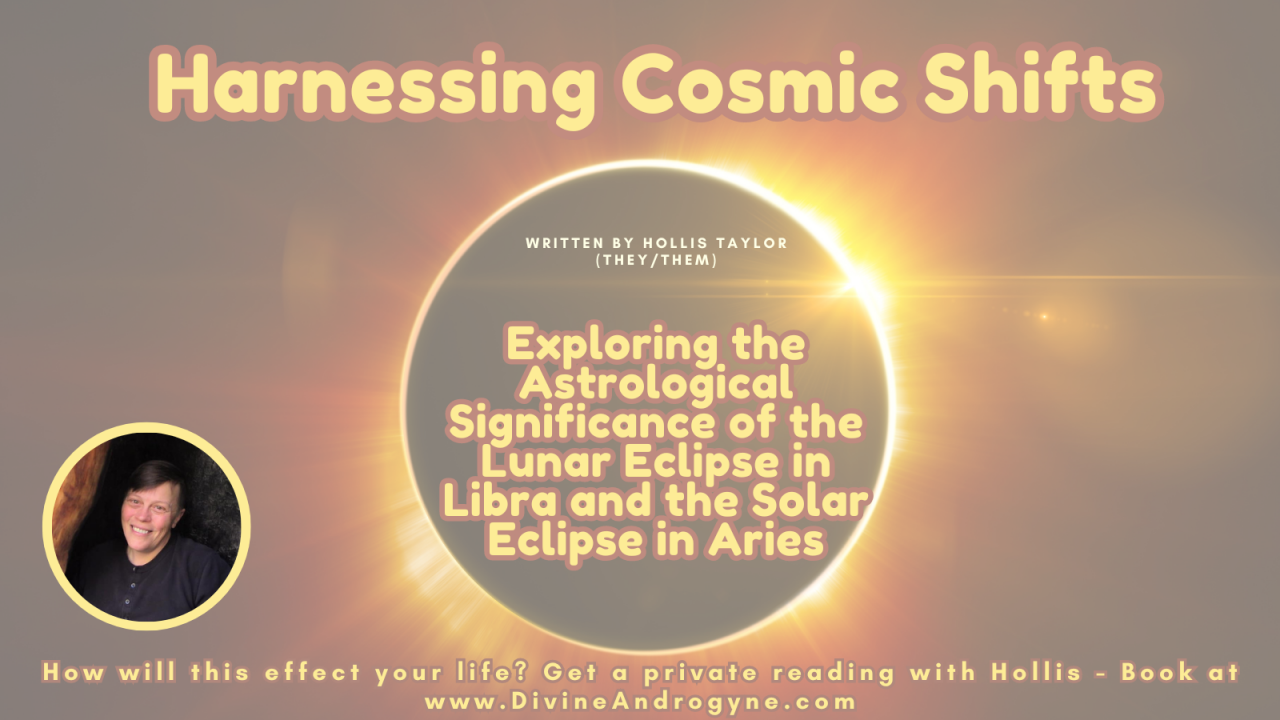 Harnessing Cosmic Shifts

WRITTEN BY HOLLIS TAYLOR (THEY/THEM)

Exploring the Astrological Significance of the Lunar Eclipse in Libra and the Solar Eclipse in Aries

How will this effect your life? Get a private reading with Hollis - Book at www.DivineAndrogyne.com